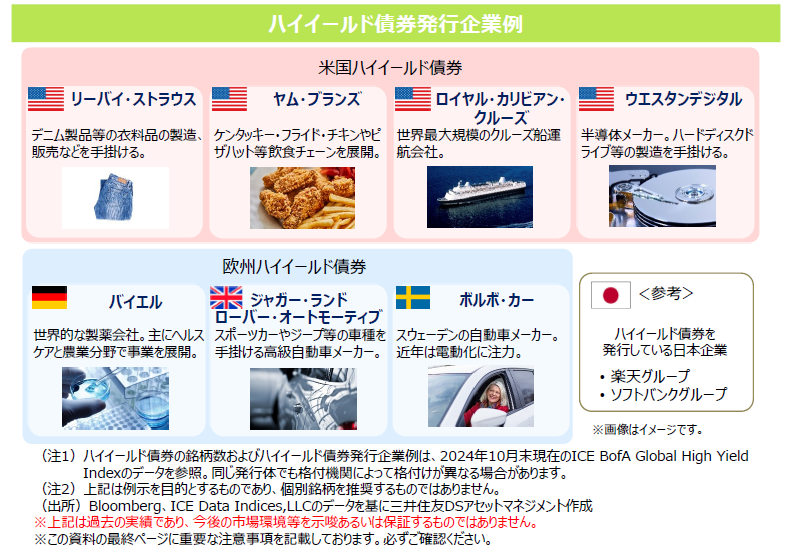 ハイイールド債券発行企業例

米国ハイイールド債券

リーバイ・ストラウス

デニム製品等の衣料品の製造、販売などを手掛ける。

ヤム・ブランズ

ケンタッキー・フライド・チキンやピザハット等飲食チェーンを展開。

ロイヤル・カリビアン・クルーズ

世界最大規模のクルーズ船運航会社。

ウエスタンデジタル

半導体メーカー。ハードディスクドライブ等の製造を手掛ける。

欧州ハイイールド債券

バイエル

世界的な製薬会社。主にヘルスケアと農業分野で事業を展開。

ジャガー・ランドローバー・オートモーティブ

スポーツカーやジープ等の車種を手掛ける高級自動車メーカー。

ボルボ・カー

スウェーデンの自動車メーカー。近年は電動化に注力。

＜参考＞

ハイイールド債券を発行している日本企業

• 楽天グループ
• ソフトバンクグループ

※画像はイメージです。

（注1）ハイイールド債券の銘柄数およびハイイールド債券発行企業例は、2024年10月末現在のICE BofA Global High Yield Indexのデータを参照。同じ発行体でも格付機関によって格付けが異なる場合があります。
（注2）上記は例示を目的とするものであり、個別銘柄を推奨するものではありません。
（出所）Bloomberg、ICE Data Indices,LLCのデータを基に三井住友DSアセットマネジメント作成
※上記は過去の実績であり、今後の市場環境等を示唆あるいは保証するものではありません。
※この資料の最終ページに重要な注意事項を記載しております。必ずご確認ください。